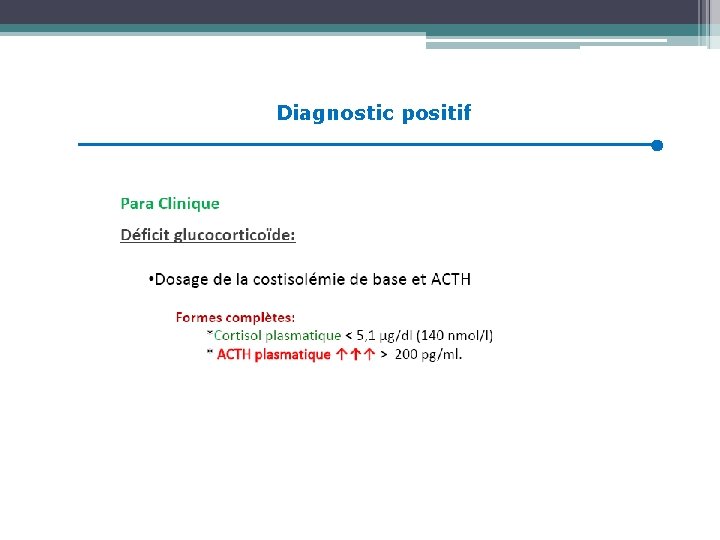 Diagnostic positif

Para Clinique

Déficit glucocorticoïde:

•Dosage de la costisolémie de base et ACTH

Formes complètes:
*Cortisol plasmatique < 5,1 µg/dl (140 nmol/l)
* ACTH plasmatique ↑↑↑ > 200 pg/ml.